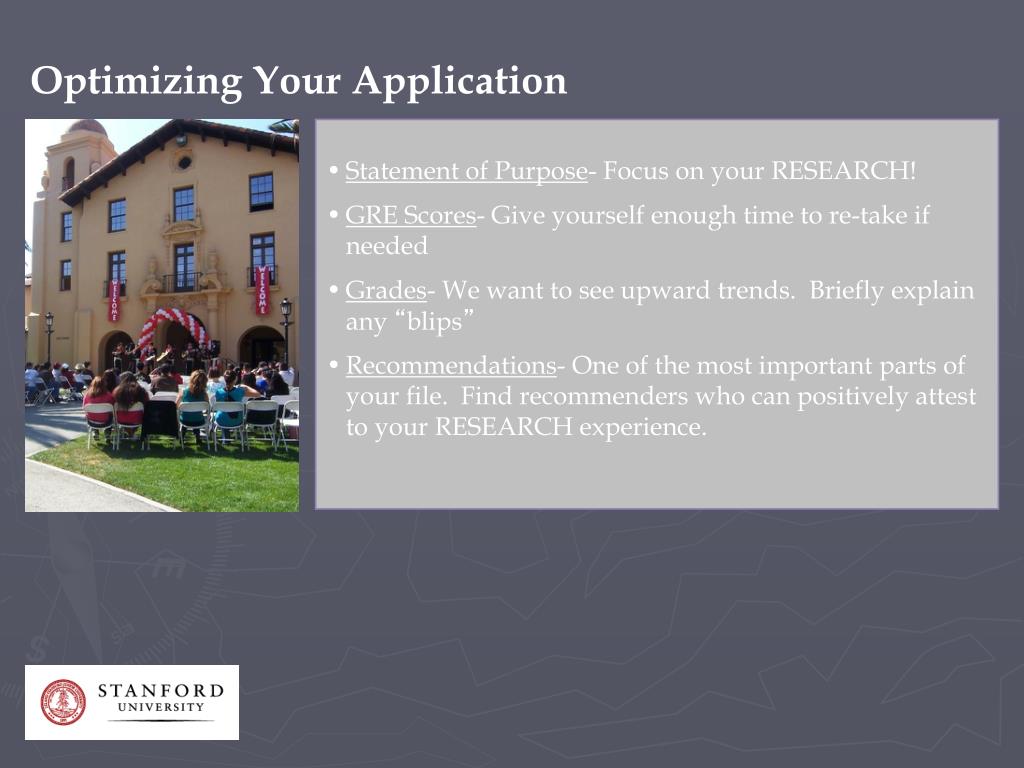 Optimizing Your Application

WELCOME

WELCOME

• Statement of Purpose- Focus on your RESEARCH!

• GRE Scores- Give yourself enough time to re-take if needed

• Grades- We want to see upward trends. Briefly explain any “blips”

• Recommendations- One of the most important parts of your file. Find recommenders who can positively attest to your RESEARCH experience.

STANFORD UNIVERSITY